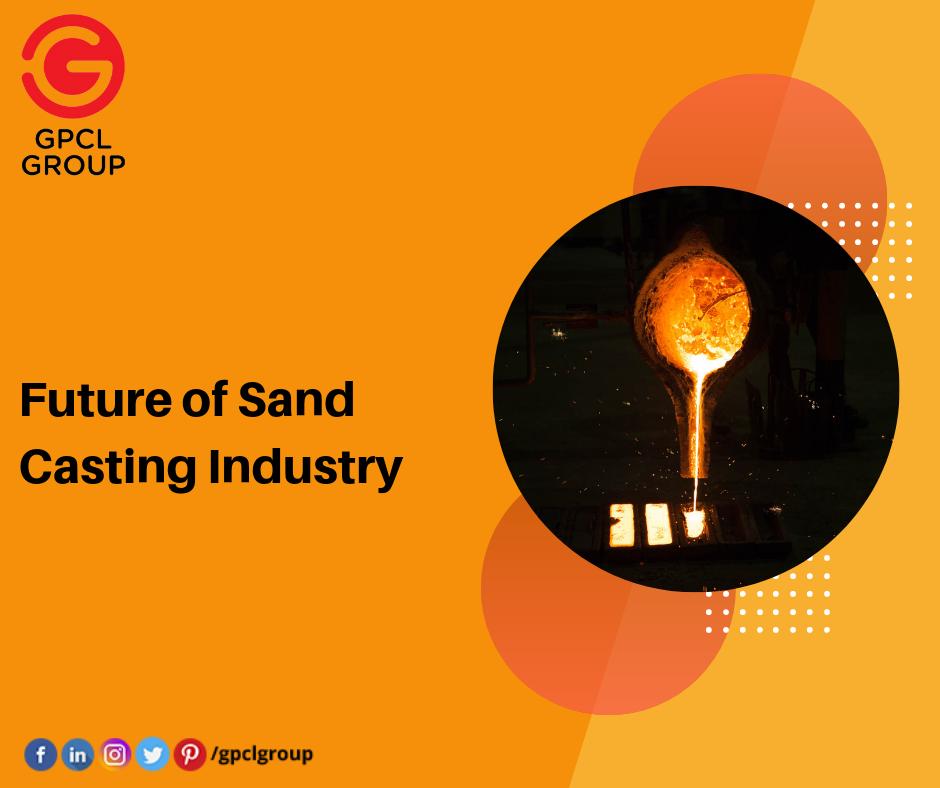 GPCL
GROUP

Future of Sand Casting Industry

/gpclgroup